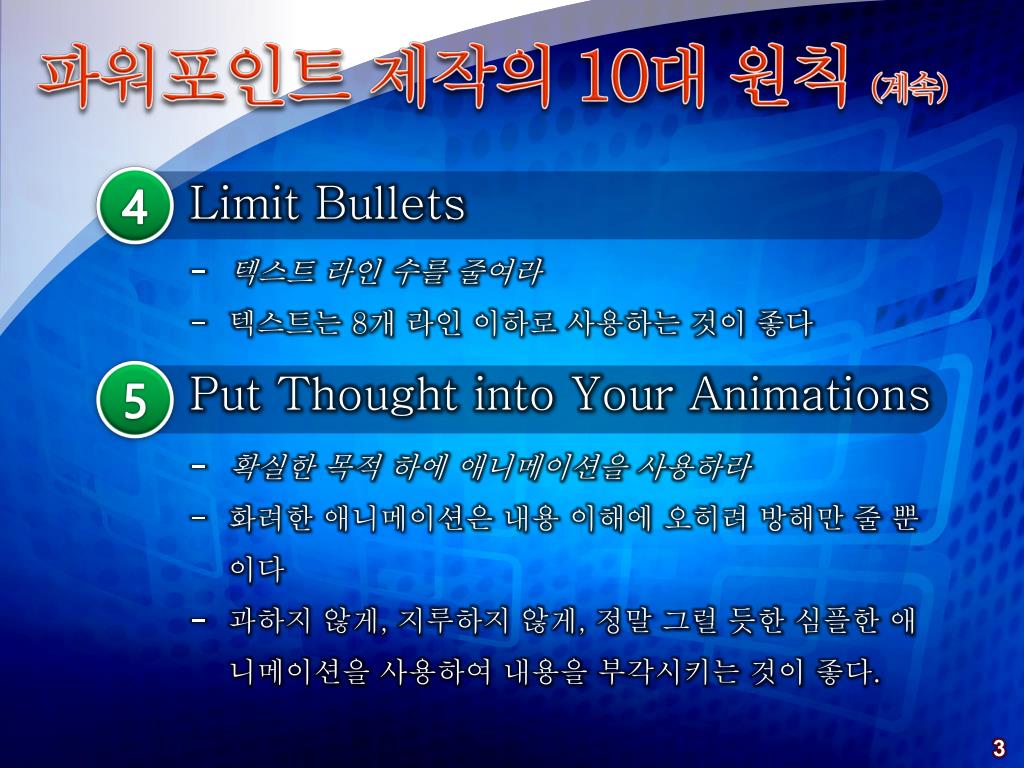 파워포인트 제작의 10대 원칙 (계속)

4 Limit Bullets

- 텍스트 라인 수를 줄여라
- 텍스트는 8개 라인 이하로 사용하는 것이 좋다

5 Put Thought into Your Animations

- 확실한 목적 하에 애니메이션을 사용하라
- 화려한 애니메이션은 내용 이해에 오히려 방해만 줄 뿐이다
- 과하지 않게, 지루하지 않게, 정말 그럴 듯한 심플한 애니메이션을 사용하여 내용을 부각시키는 것이 좋다.

3